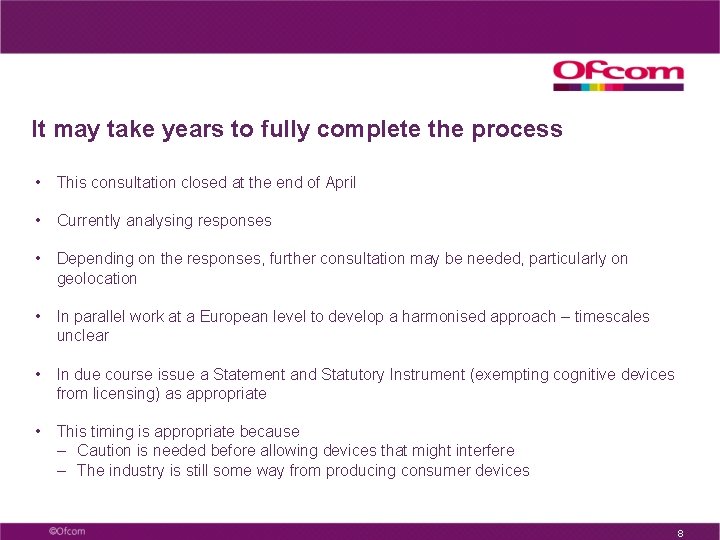 Ofcom

It may take years to fully complete the process

• This consultation closed at the end of April

• Currently analysing responses

• Depending on the responses, further consultation may be needed, particularly on geolocation

• In parallel work at a European level to develop a harmonised approach – timescales unclear

• In due course issue a Statement and Statutory Instrument (exempting cognitive devices from licensing) as appropriate

• This timing is appropriate because
– Caution is needed before allowing devices that might interfere
– The industry is still some way from producing consumer devices

©Ofcom

8